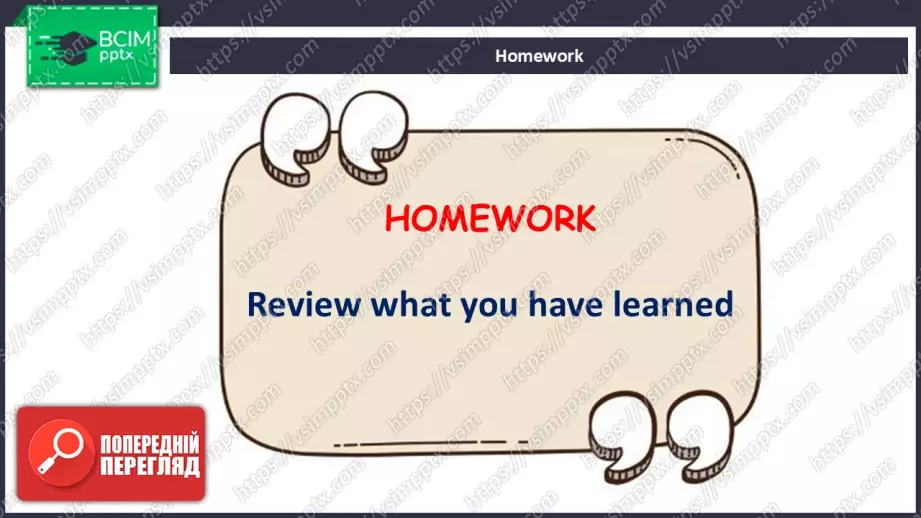 ВСІМ pptx

Homework

HOMEWORK

Review what you have learned

ПОПЕРЕДНІЙ ПЕРЕГЛЯД

https://vsimpptx.com